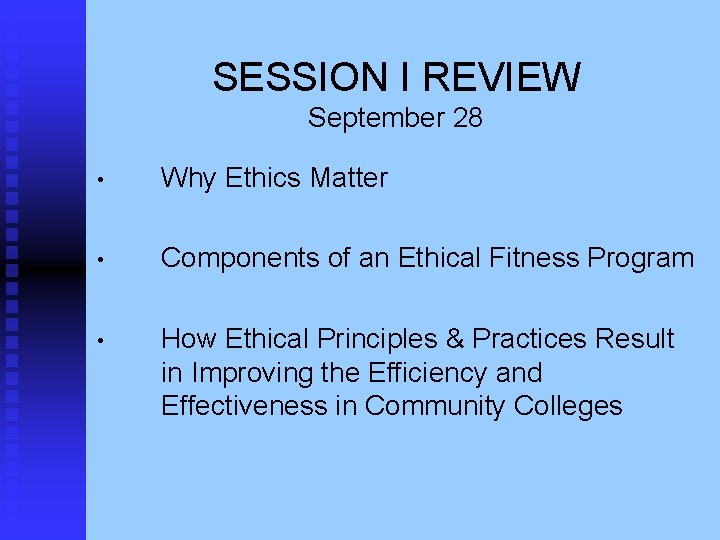 SESSION I REVIEW
September 28

• Why Ethics Matter

• Components of an Ethical Fitness Program

• How Ethical Principles & Practices Result in Improving the Efficiency and Effectiveness in Community Colleges